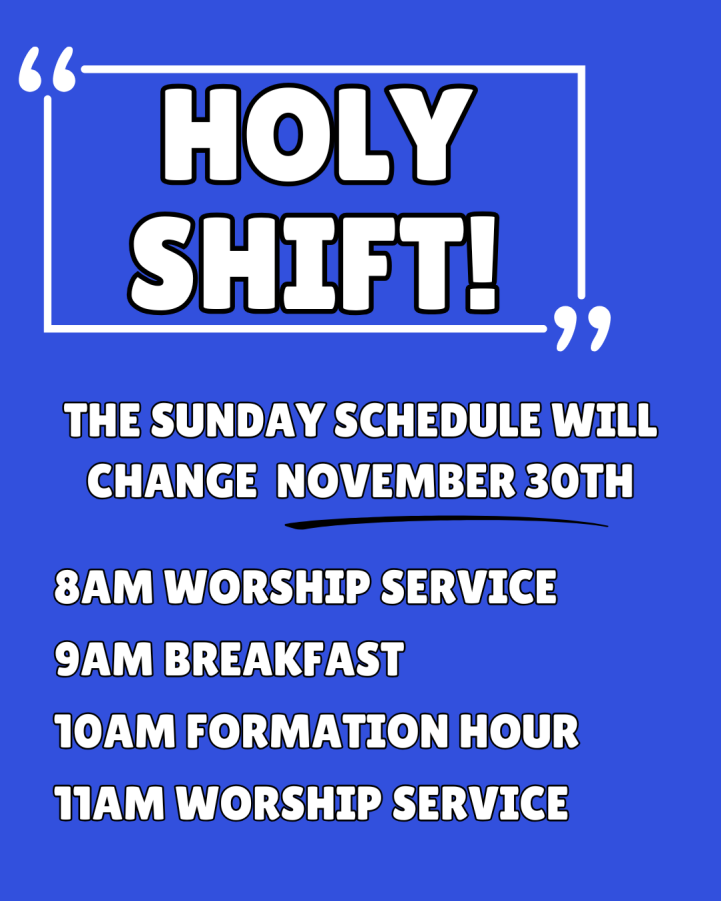 “HOLY SHIFT!”

THE SUNDAY SCHEDULE WILL CHANGE NOVEMBER 30TH

8AM WORSHIP SERVICE

9AM BREAKFAST

10AM FORMATION HOUR

11AM WORSHIP SERVICE